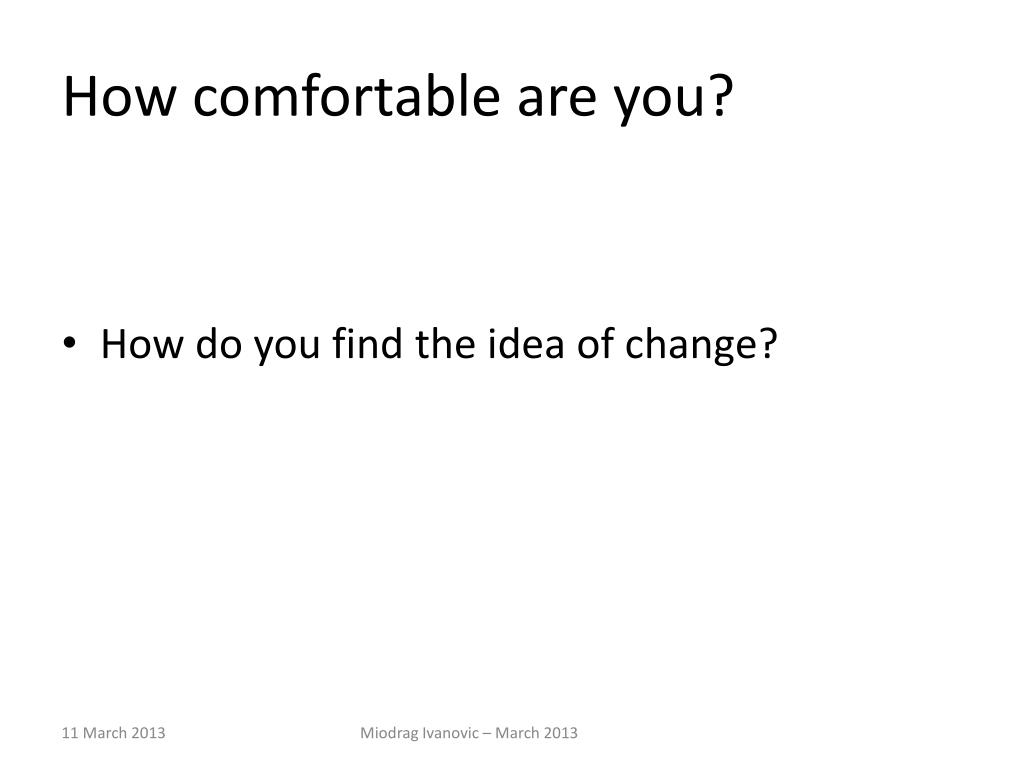 How comfortable are you?

• How do you find the idea of change?

11 March 2013

Miodrag Ivanovic – March 2013